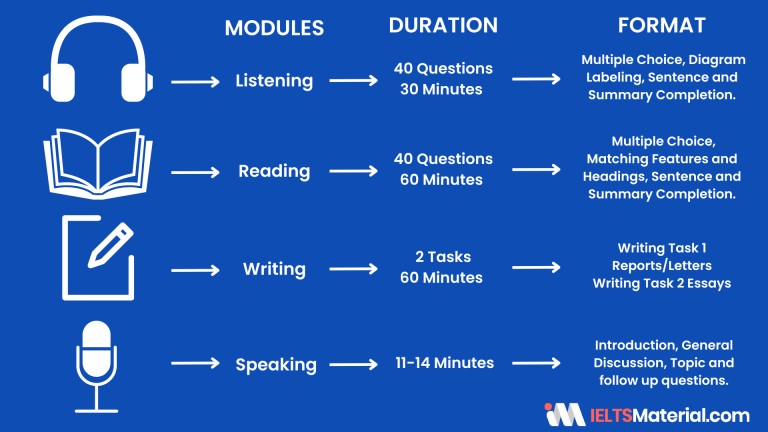 | MODULES | DURATION | FORMAT |
|---|---|---|
| Listening | 40 Questions 30 Minutes | Multiple Choice, Diagram Labeling, Sentence and Summary Completion. |
| Reading | 40 Questions 60 Minutes | Multiple Choice, Matching Features and Headings, Sentence and Summary Completion. |
| Writing | 2 Tasks 60 Minutes | Writing Task 1 Reports/Letters Writing Task 2 Essays |
| Speaking | 11-14 Minutes | Introduction, General Discussion, Topic and follow up questions. |

IELTSMaterial.com